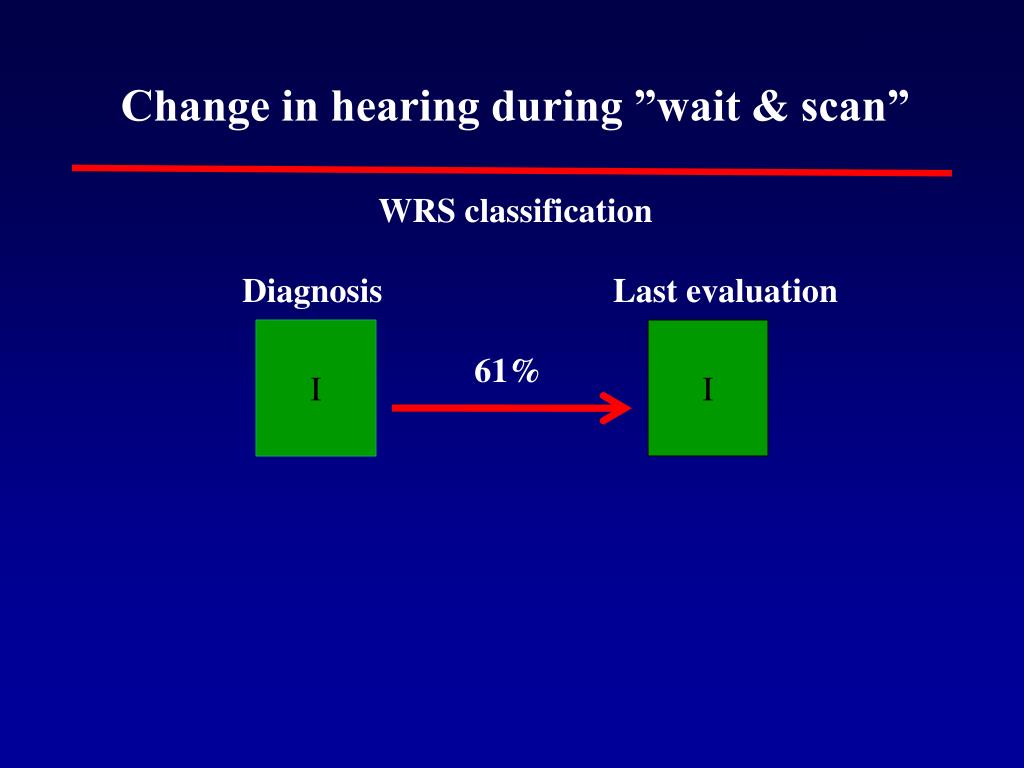 Change in hearing during ”wait & scan”

WRS classification

Diagnosis

Last evaluation

I

61%

I